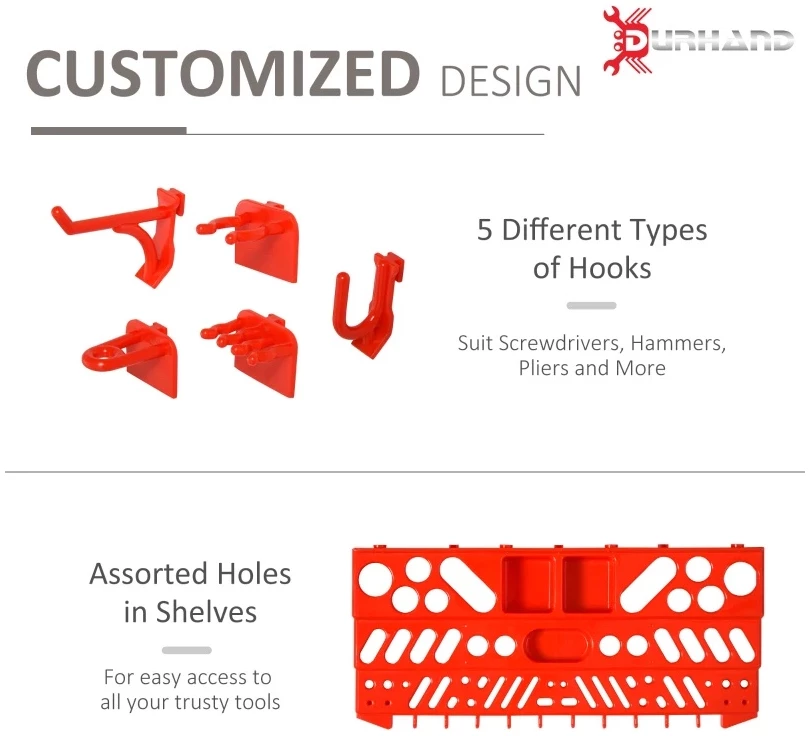 CUSTOMIZED DESIGN

DURHAND

5 Different Types of Hooks

Suit Screwdrivers, Hammers, Pliers and More

Assorted Holes in Shelves

For easy access to all your trusty tools